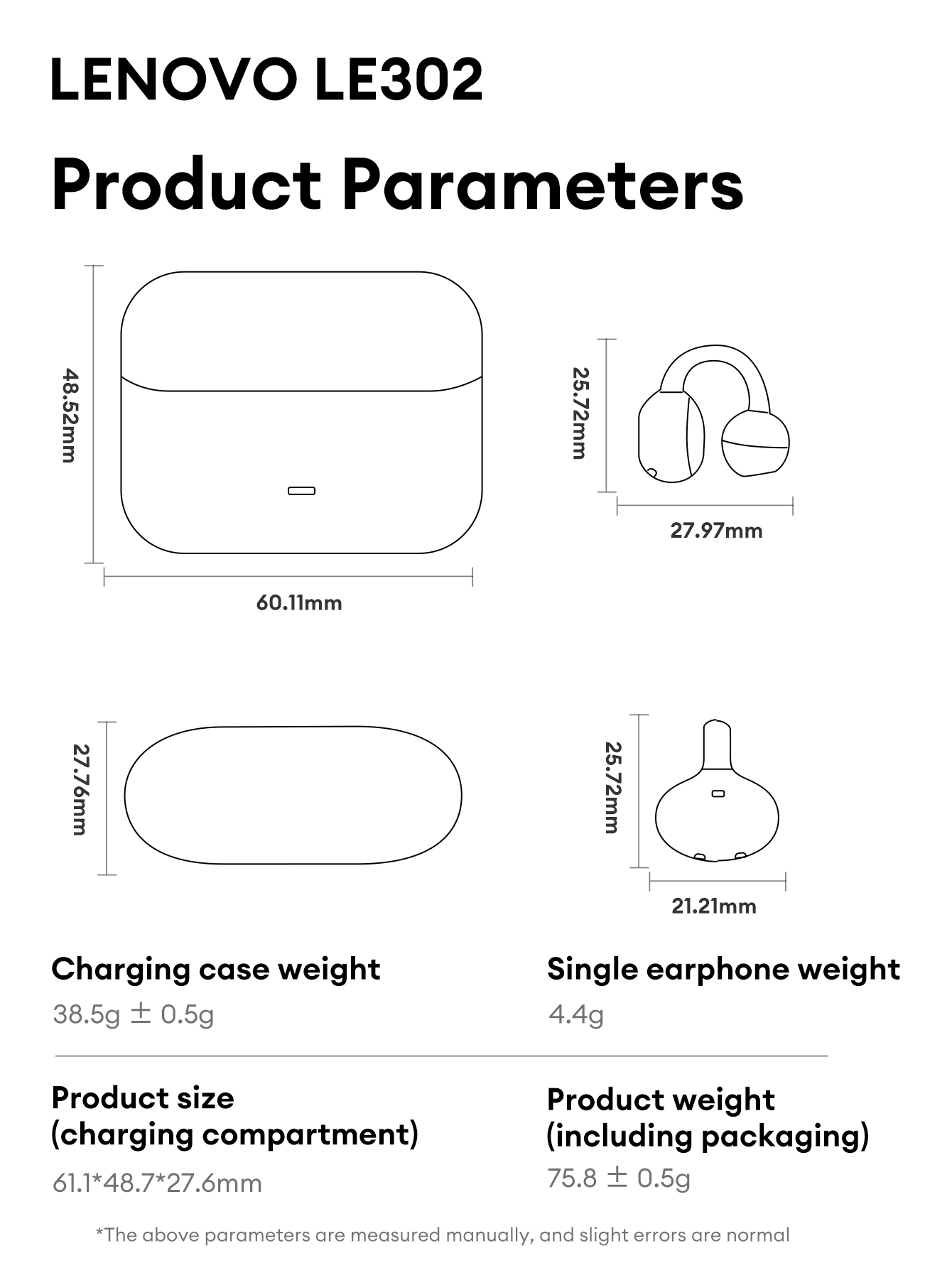 LENOVO LE302

Product Parameters

48.52mm

60.11mm

25.72mm

27.97mm

27.76mm

25.72mm

21.21mm

Charging case weight

38.5g ± 0.5g

Single earphone weight

4.4g

Product size (charging compartment)

61.1*48.7*27.6mm

Product weight (including packaging)

75.8 ± 0.5g

*The above parameters are measured manually, and slight errors are normal